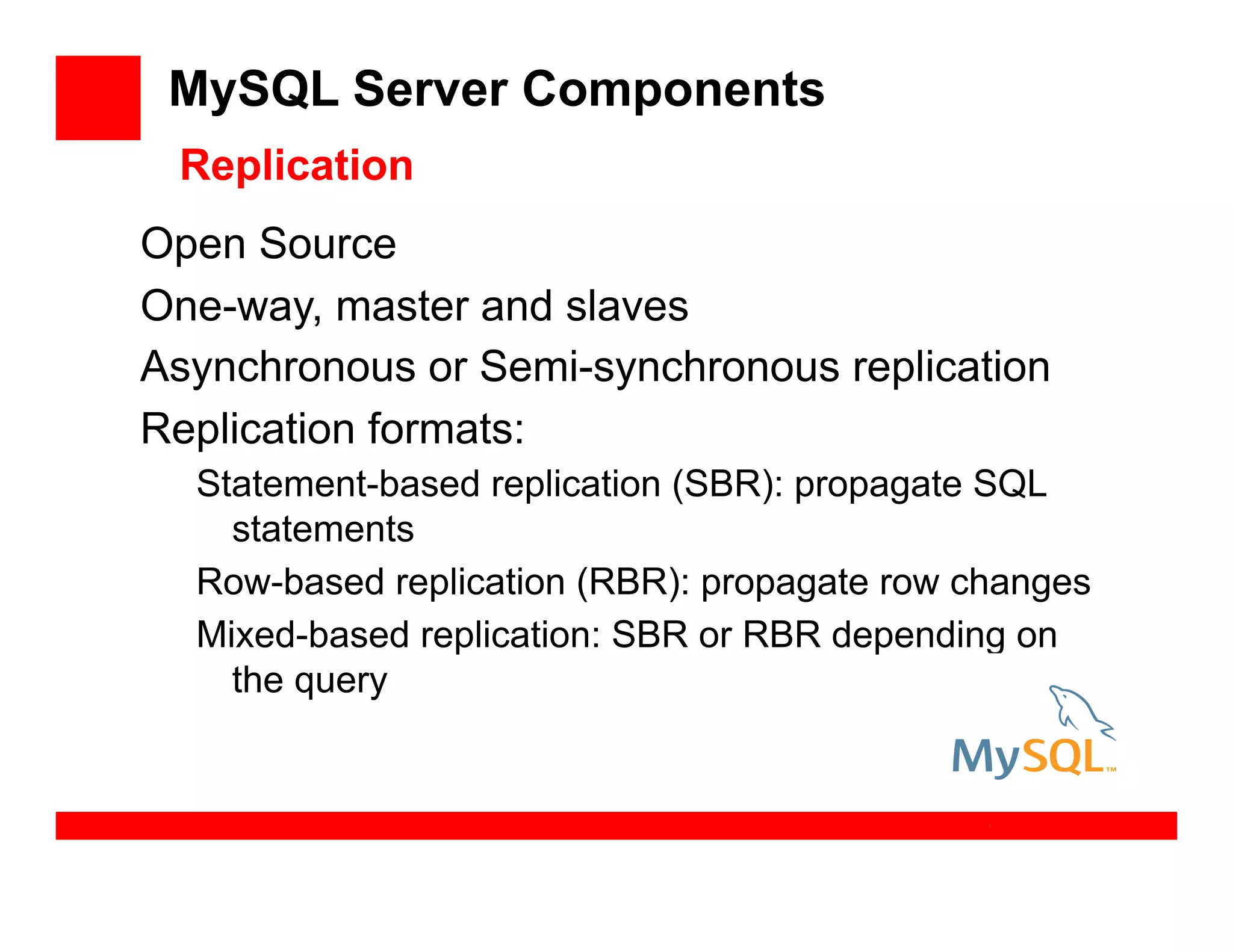 MySQL Server Components

Replication

Open Source

One-way, master and slaves

Asynchronous or Semi-synchronous replication

Replication formats:

Statement-based replication (SBR): propagate SQL statements

Row-based replication (RBR): propagate row changes

Mixed-based replication: SBR or RBR depending on the query

MySQL™